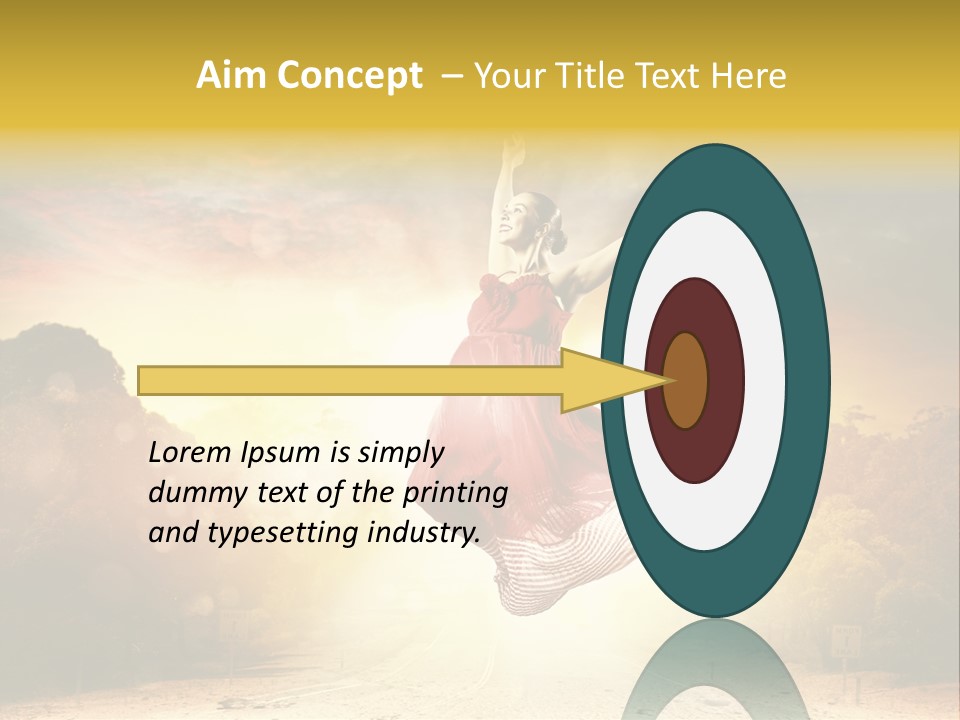 Aim Concept – Your Title Text Here

Lorem Ipsum is simply dummy text of the printing and typesetting industry.